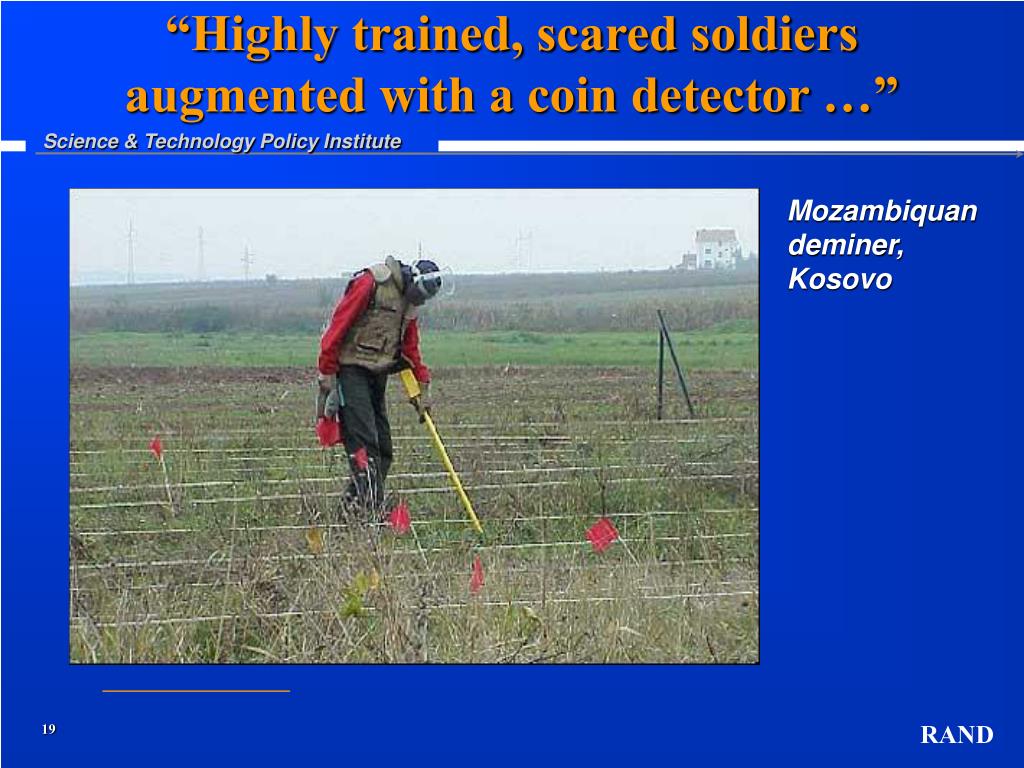 “Highly trained, scared soldiers augmented with a coin detector …”

Science & Technology Policy Institute

Mozambiquan deminer, Kosovo

19

RAND